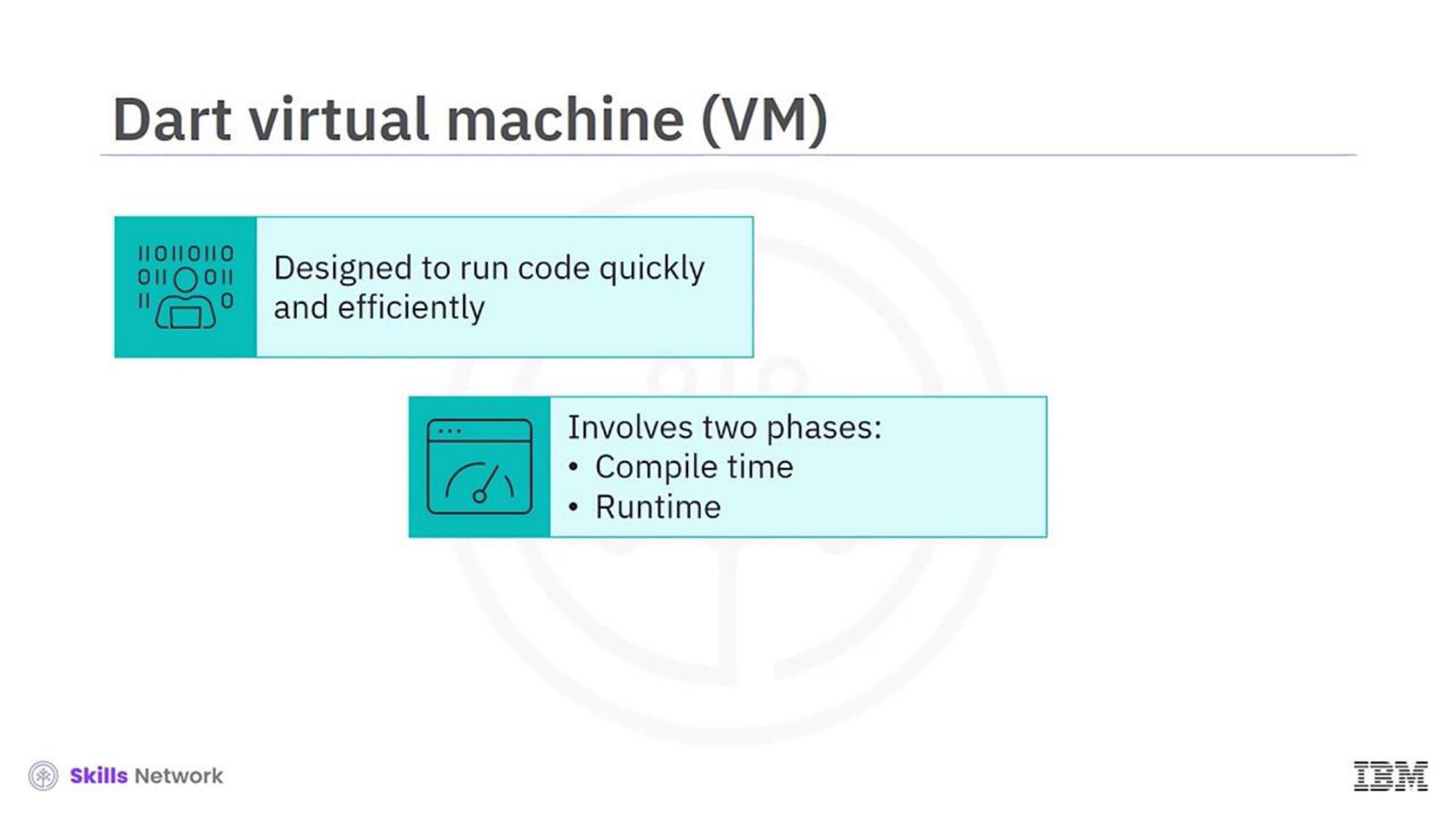 Dart virtual machine (VM)

Designed to run code quickly and efficiently

Involves two phases:
• Compile time
• Runtime

Skills Network

IBM